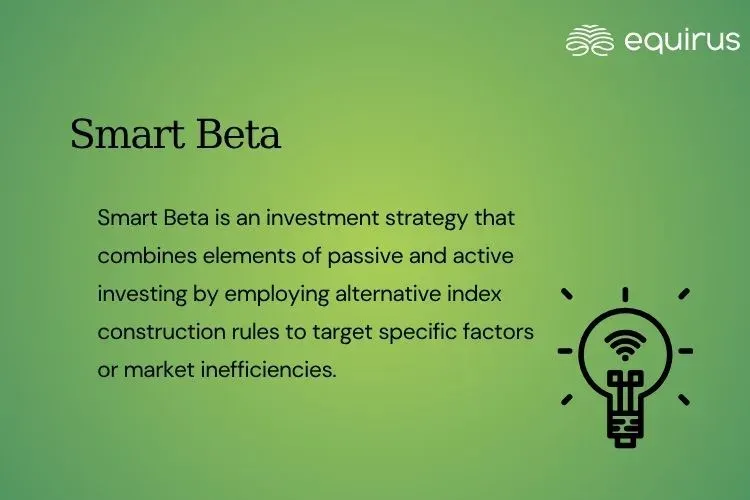 equirus

Smart Beta

Smart Beta is an investment strategy that combines elements of passive and active investing by employing alternative index construction rules to target specific factors or market inefficiencies.